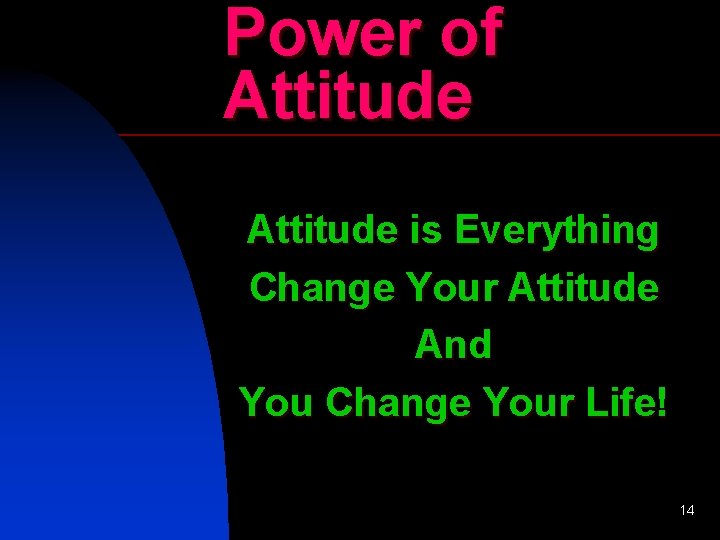 Power of Attitude

Attitude is Everything
Change Your Attitude
And
You Change Your Life!

14